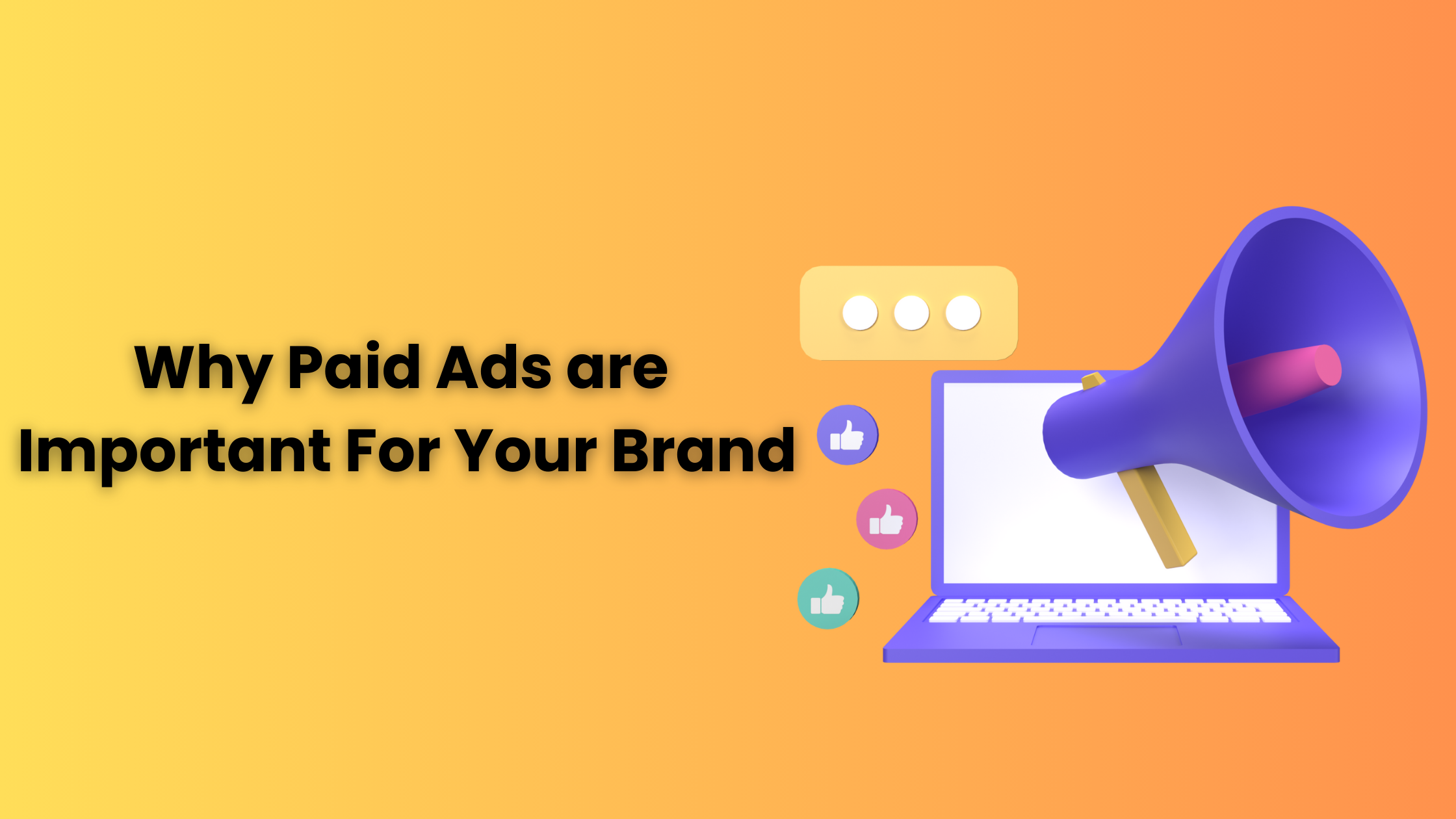 Why Paid Ads are Important For Your Brand